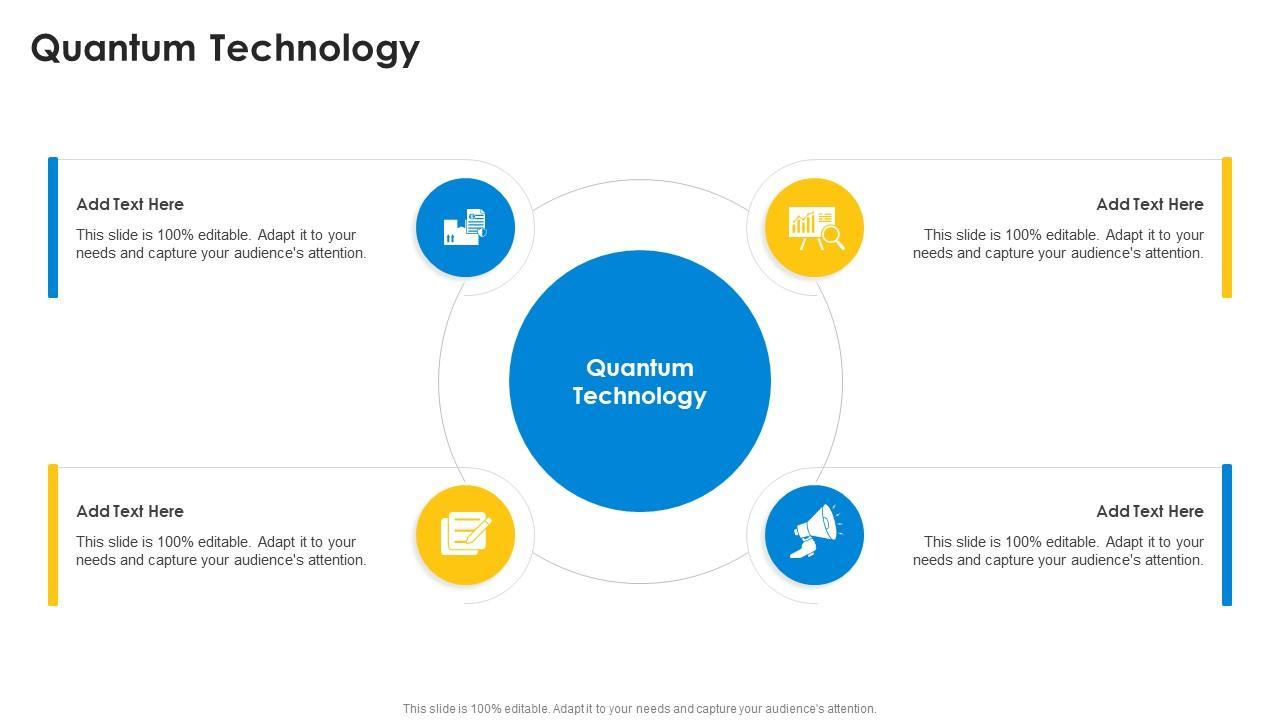 Quantum Technology

Add Text Here

This slide is 100% editable. Adapt it to your needs and capture your audience's attention.

Add Text Here

This slide is 100% editable. Adapt it to your needs and capture your audience's attention.

Quantum Technology

Add Text Here

This slide is 100% editable. Adapt it to your needs and capture your audience's attention.

Add Text Here

This slide is 100% editable. Adapt it to your needs and capture your audience's attention.

This slide is 100% editable. Adapt it to your needs and capture your audience's attention.